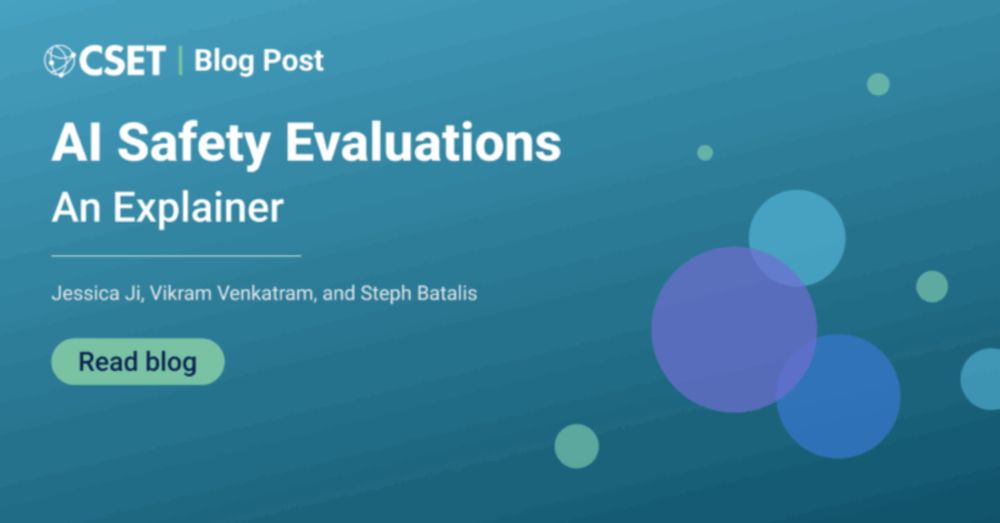 CSET | Blog Post

AI Safety Evaluations

An Explainer

Jessica Ji, Vikram Venkatram, and Steph Batalis

Read blog